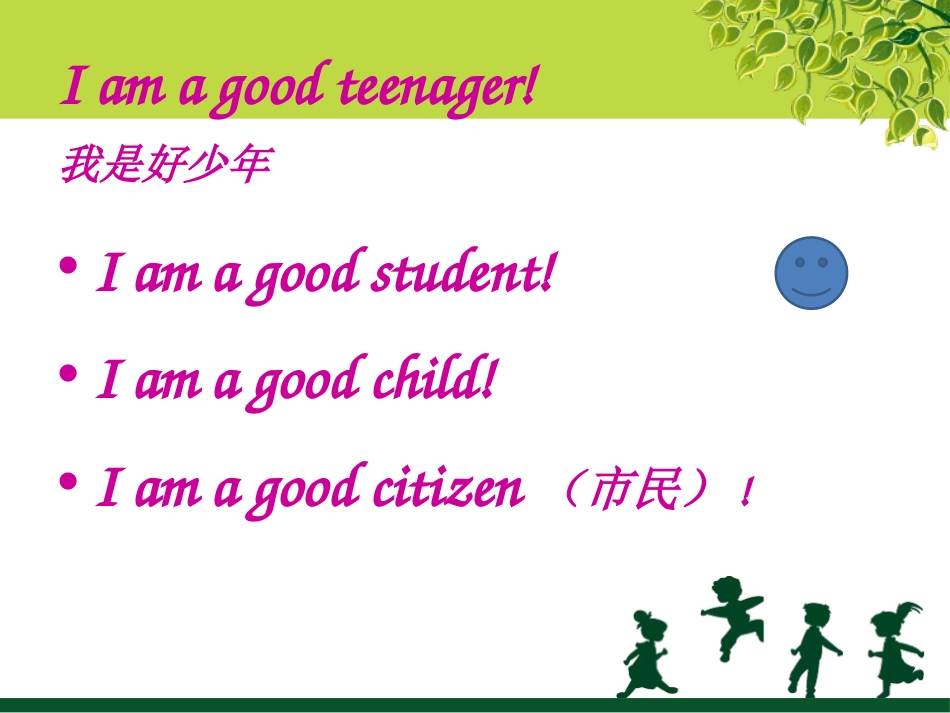 I am a good teenager!
我是好少年

• I am a good student!
• I am a good child!
• I am a good citizen （市民）！